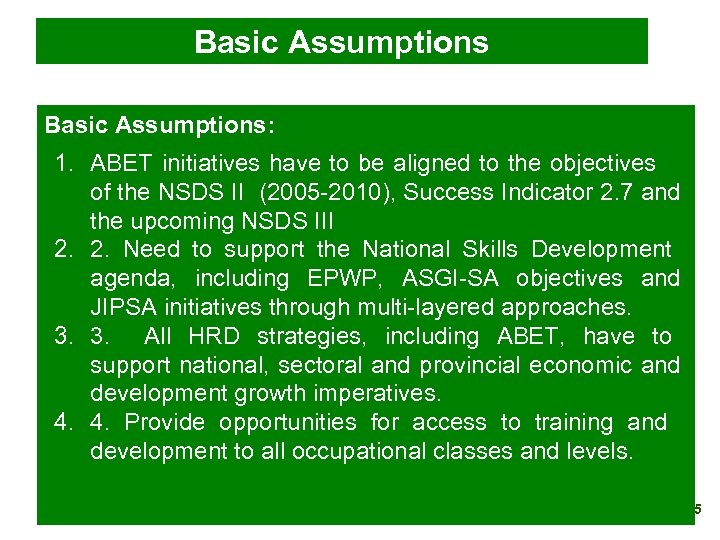 Basic Assumptions

Basic Assumptions:

1. ABET initiatives have to be aligned to the objectives of the NSDS II (2005-2010), Success Indicator 2.7 and the upcoming NSDS III
2. 2. Need to support the National Skills Development agenda, including EPWP, ASGI-SA objectives and JIPSA initiatives through multi-layered approaches.
3. 3. All HRD strategies, including ABET, have to support national, sectoral and provincial economic and development growth imperatives.
4. 4. Provide opportunities for access to training and development to all occupational classes and levels.

5